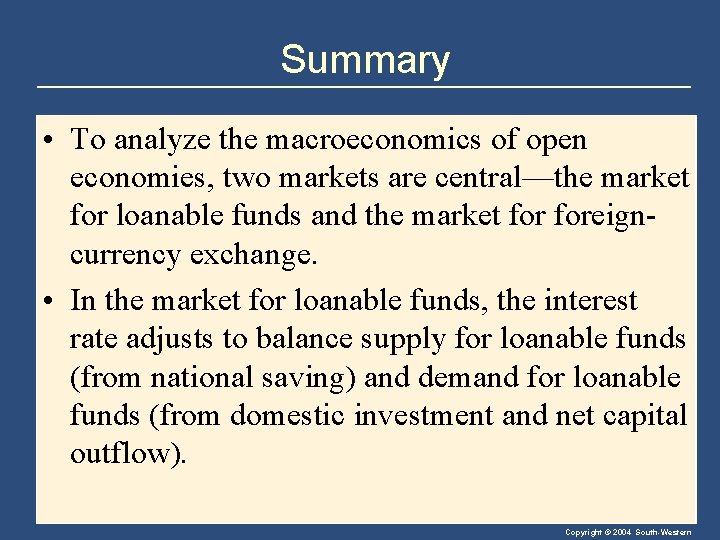 Summary

• To analyze the macroeconomics of open economies, two markets are central—the market for loanable funds and the market for foreign-currency exchange.

• In the market for loanable funds, the interest rate adjusts to balance supply for loanable funds (from national saving) and demand for loanable funds (from domestic investment and net capital outflow).

Copyright © 2004 South-Western